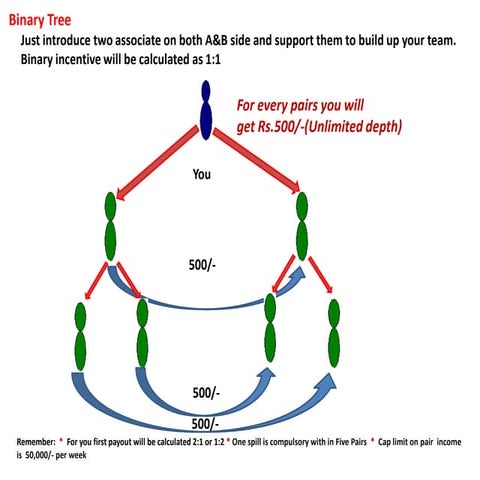 Binary Tree

Just introduce two associate on both A&B side and support them to build up your team.
Binary incentive will be calculated as 1:1

For every pairs you will get Rs.500/-(Unlimited depth)

You

500/-

500/-

500/-

Remember: * For you first payout will be calculated 2:1 or 1:2 * One spill is compulsory with in Five Pairs * Cap limit on pair income is 50,000/- per week